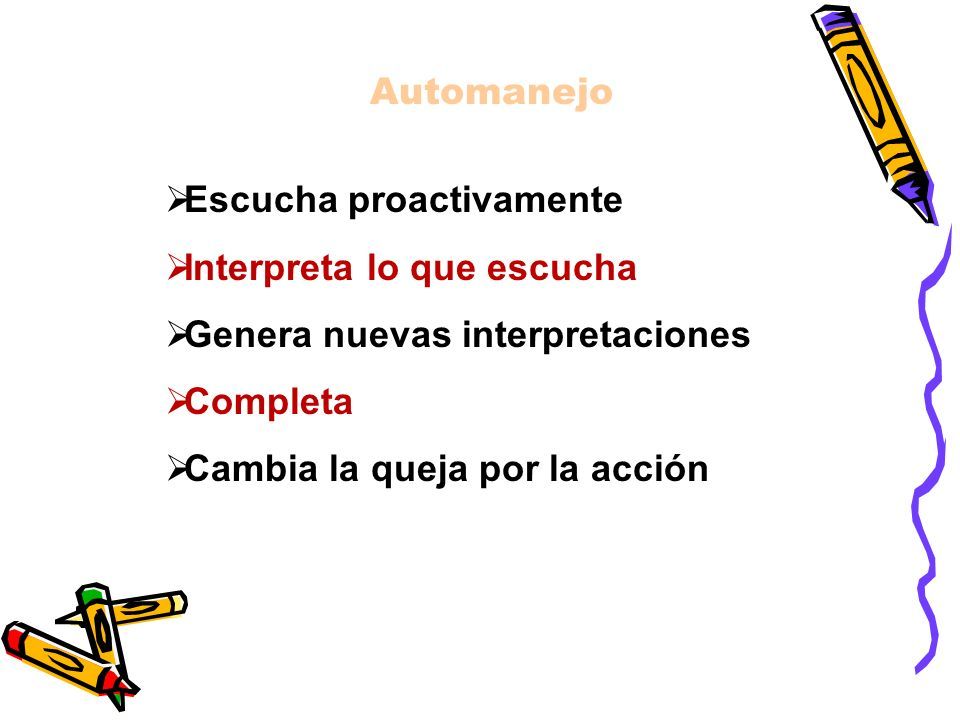 Automanejo

➢Escucha proactivamente

➢Interpreta lo que escucha

➢Genera nuevas interpretaciones

➢Completa

➢Cambia la queja por la acción